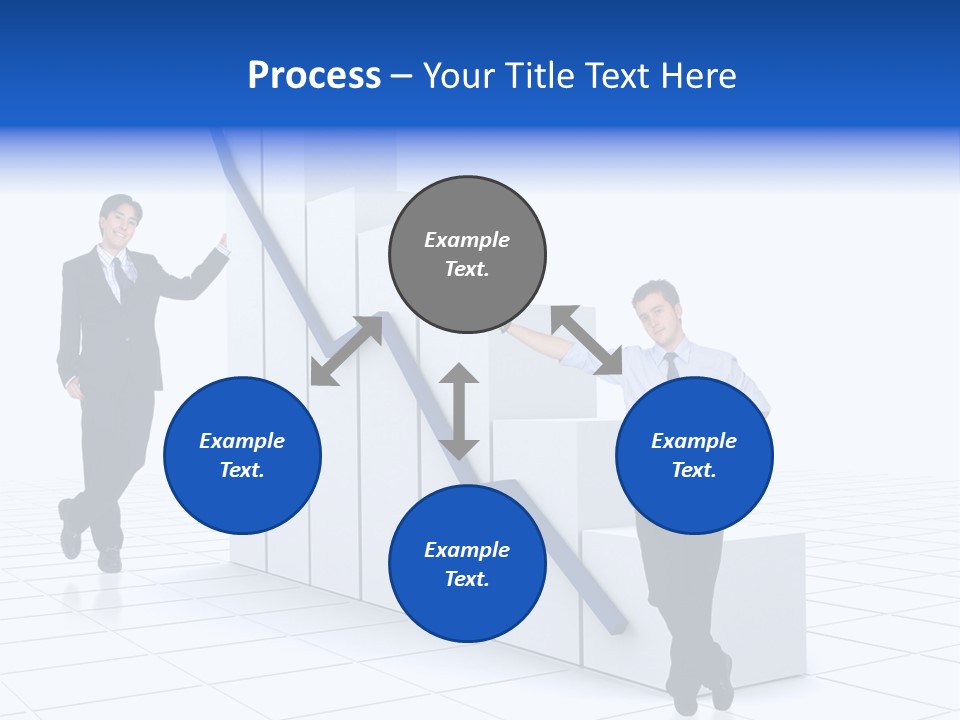 Process – Your Title Text Here

Example Text.

Example Text.

Example Text.

Example Text.